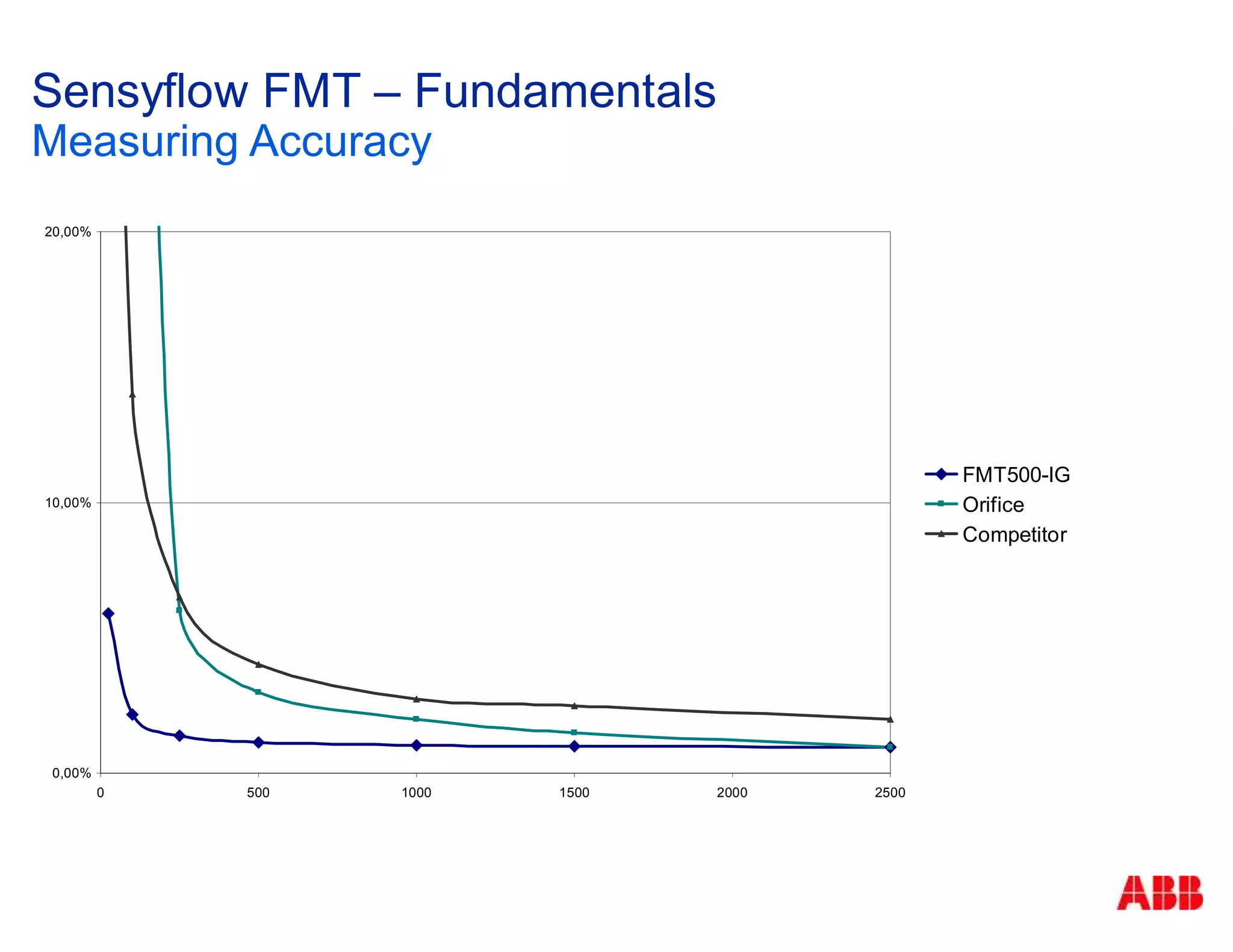 Sensyflow FMT – Fundamentals
Measuring Accuracy

20,00%
10,00%
0,00%
0
500
1000
1500
2000
2500

FMT500-IG
Orifice
Competitor

ABB